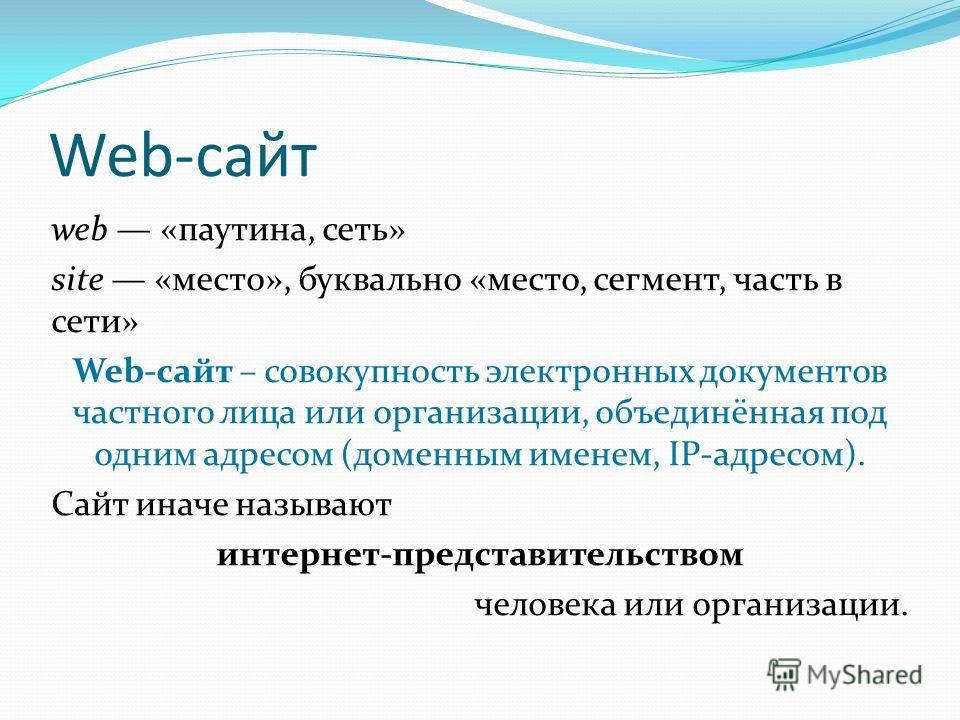 Web-сайт

web — «паутина, сеть»

site — «место», буквально «место, сегмент, часть в сети»

Web-сайт – совокупность электронных документов частного лица или организации, объединённая под одним адресом (доменным именем, IP-адресом).

Сайт иначе называют

интернет-представительством

человека или организации.

MyShared